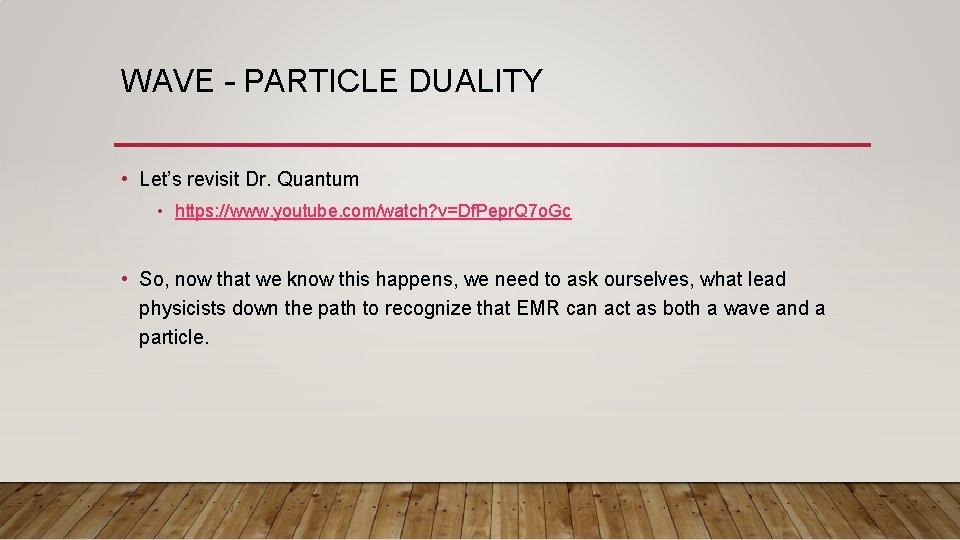 WAVE - PARTICLE DUALITY

• Let's revisit Dr. Quantum

• https://www.youtube.com/watch?v=DfPeprQ7oGc

• So, now that we know this happens, we need to ask ourselves, what lead physicists down the path to recognize that EMR can act as both a wave and a particle.